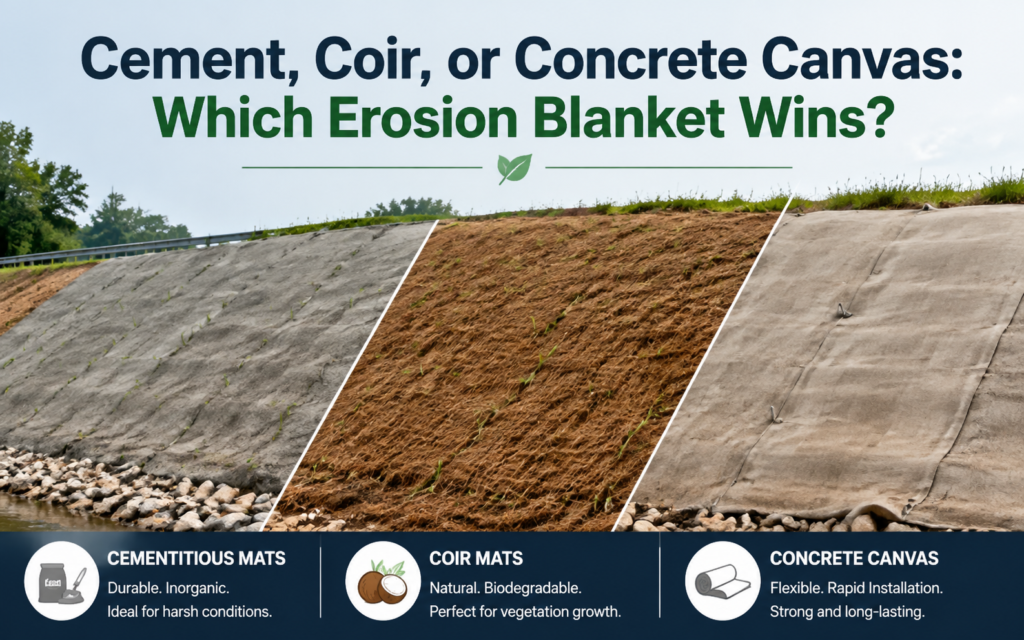 Cement, Coir, or Concrete Canvas:
Which Erosion Blanket Wins?

CEMENTITIOUS MATS
Durable. Inorganic.
Ideal for harsh conditions.

COIR MATS
Natural. Biodegradable.
Perfect for vegetation growth.

CONCRETE CANVAS
Flexible. Rapid Installation.
Strong and long-lasting.